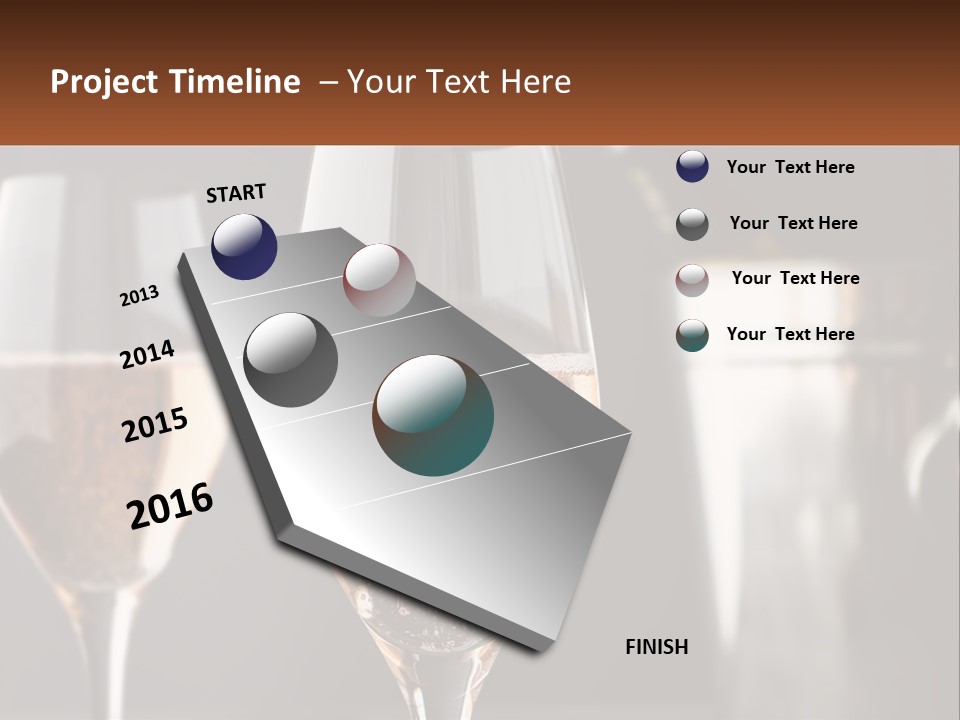 Project Timeline – Your Text Here

START

2013

2014

2015

2016

FINISH

Your Text Here

Your Text Here

Your Text Here

Your Text Here